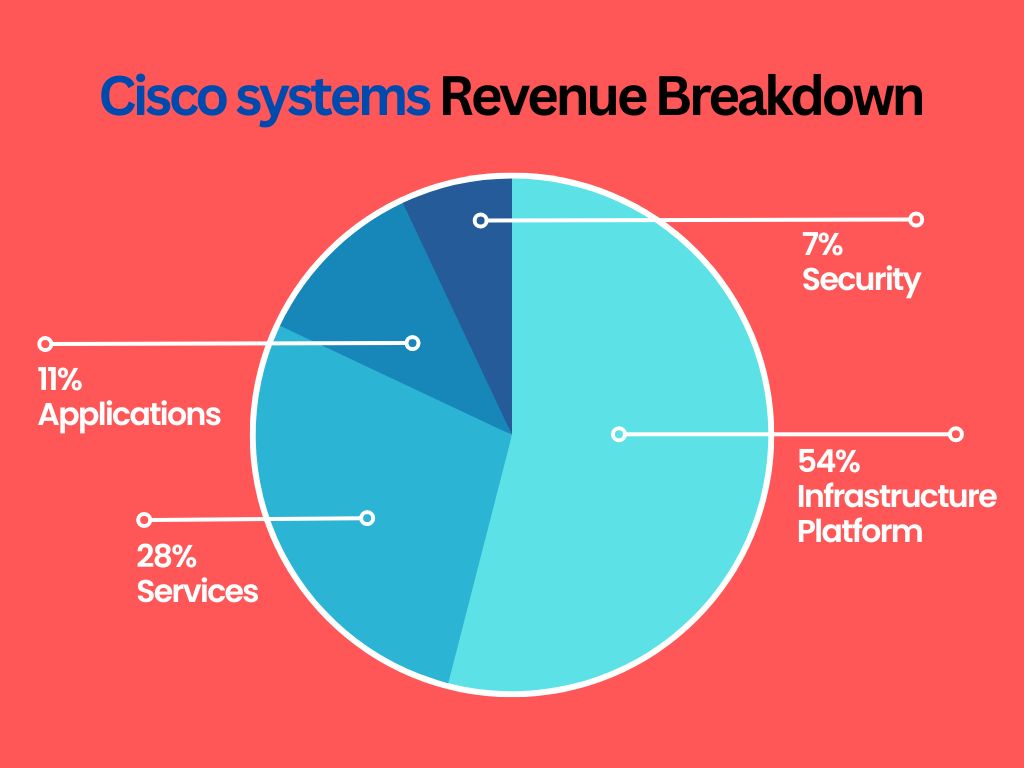 Cisco systems Revenue Breakdown

7%
Security

11%
Applications

54%
Infrastructure
Platform

28%
Services